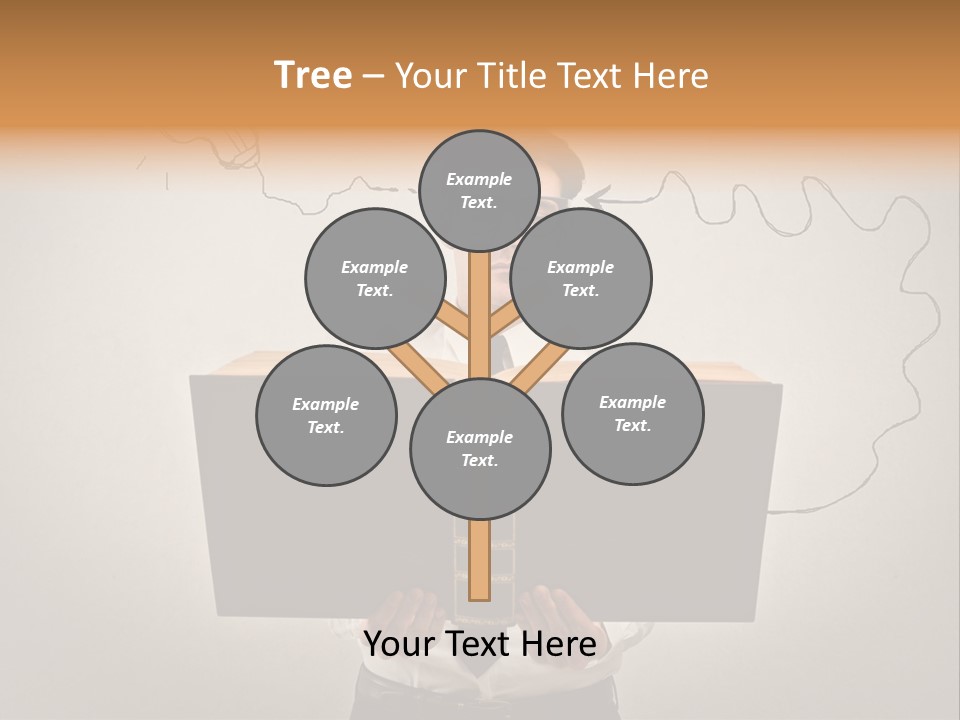 Tree – Your Title Text Here

Example Text.

Example Text.

Example Text.

Example Text.

Example Text.

Example Text.

Your Text Here